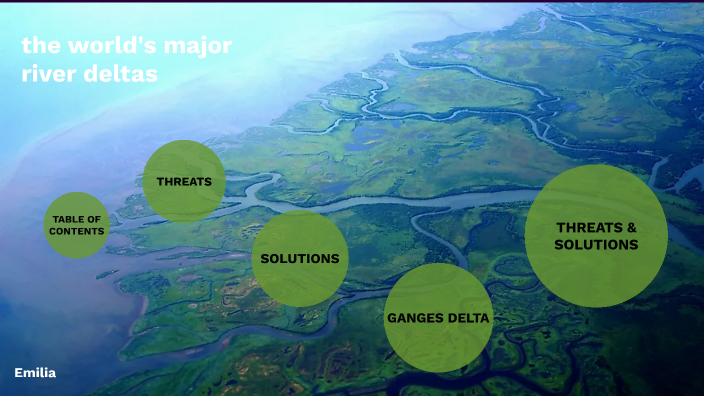 the world's major river deltas

TABLE OF CONTENTS

THREATS

SOLUTIONS

GANGES DELTA

THREATS & SOLUTIONS

Emilia